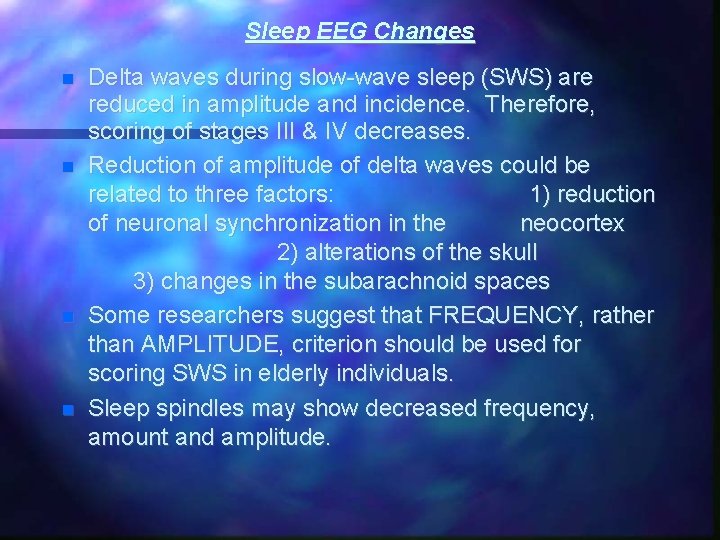 Sleep EEG Changes

Delta waves during slow-wave sleep (SWS) are reduced in amplitude and incidence. Therefore, scoring of stages III & IV decreases.

Reduction of amplitude of delta waves could be related to three factors: 1) reduction of neuronal synchronization in the neocortex 2) alterations of the skull 3) changes in the subarachnoid spaces

Some researchers suggest that FREQUENCY, rather than AMPLITUDE, criterion should be used for scoring SWS in elderly individuals.

Sleep spindles may show decreased frequency, amount and amplitude.